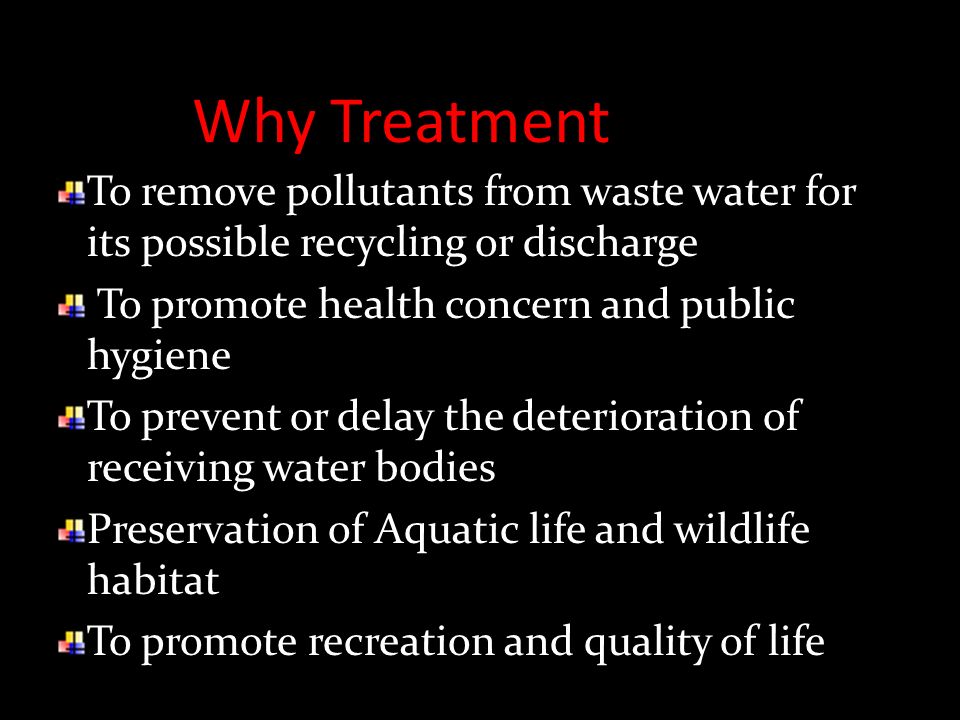 Why Treatment

To remove pollutants from waste water for its possible recycling or discharge

To promote health concern and public hygiene

To prevent or delay the deterioration of receiving water bodies

Preservation of Aquatic life and wildlife habitat

To promote recreation and quality of life